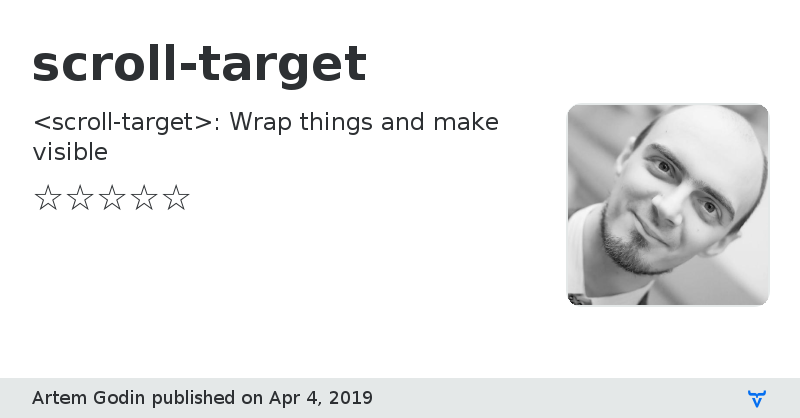 scroll-target

<scroll-target>: Wrap things and make visible

☆☆☆☆☆

Artem Godin published on Apr 4, 2019